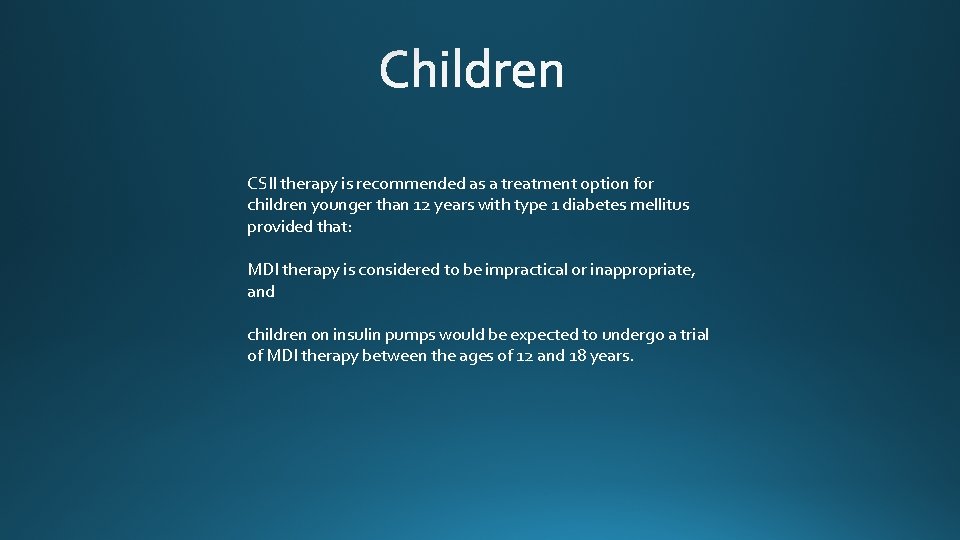 Children

CSII therapy is recommended as a treatment option for children younger than 12 years with type 1 diabetes mellitus provided that:

MDI therapy is considered to be impractical or inappropriate, and

children on insulin pumps would be expected to undergo a trial of MDI therapy between the ages of 12 and 18 years.